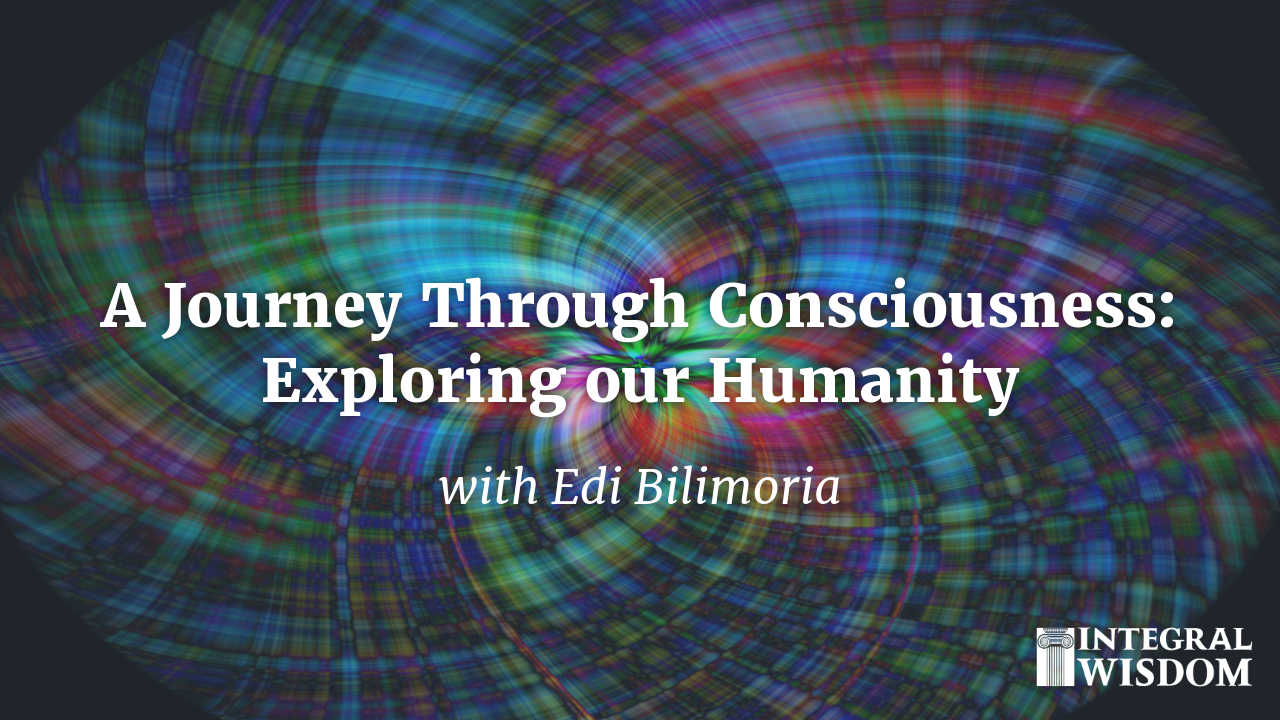 A Journey Through Consciousness: Exploring our Humanity

with Edi Bilimoria

INTEGRAL WISDOM